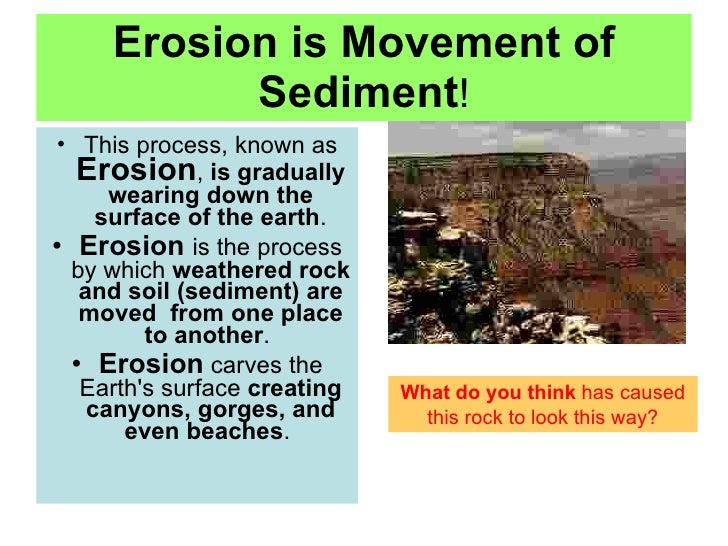 Erosion is Movement of Sediment!

• This process, known as Erosion, is gradually wearing down the surface of the earth.
• Erosion is the process by which weathered rock and soil (sediment) are moved from one place to another.
• Erosion carves the Earth's surface creating canyons, gorges, and even beaches.

What do you think has caused this rock to look this way?